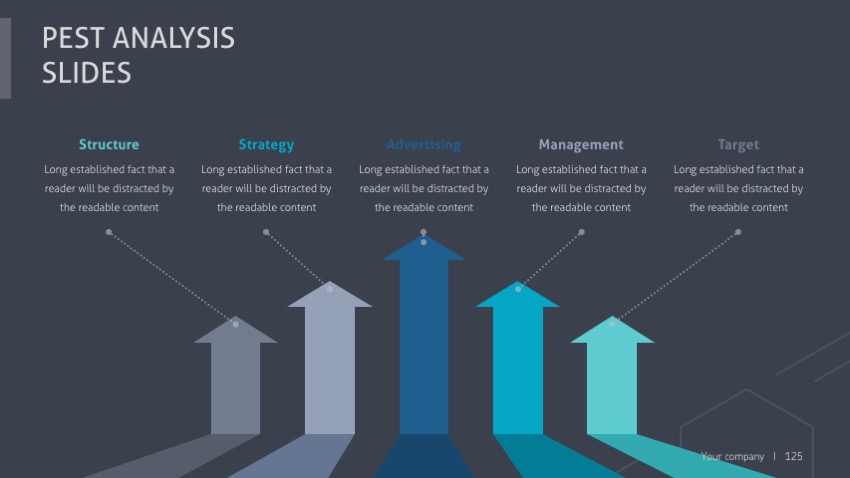 PEST ANALYSIS SLIDES

Structure
Long established fact that a reader will be distracted by the readable content

Strategy
Long established fact that a reader will be distracted by the readable content

Advertising
Long established fact that a reader will be distracted by the readable content

Management
Long established fact that a reader will be distracted by the readable content

Target
Long established fact that a reader will be distracted by the readable content

Your company | 125